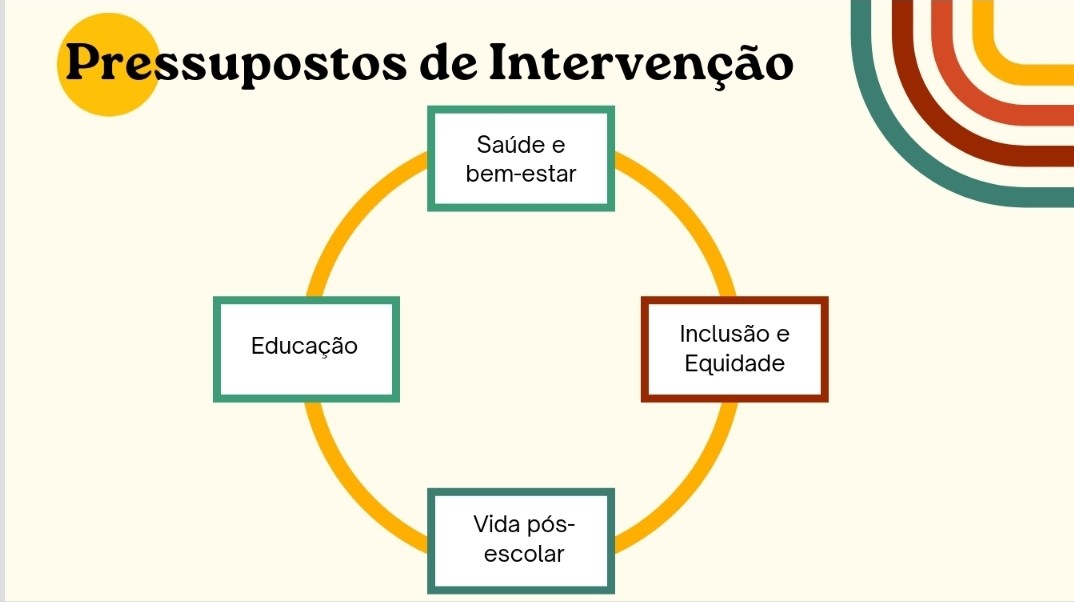 Pressupostos de Intervenção

Saúde e bem-estar

Educação

Inclusão e Equidade

Vida pós-escolar